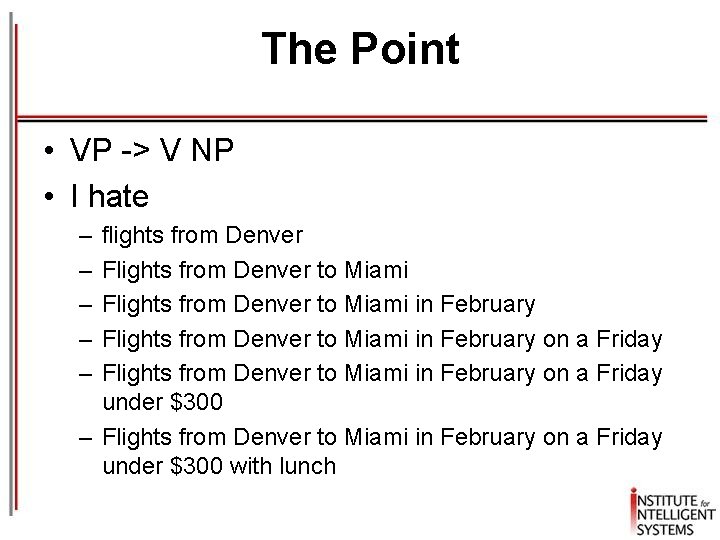 The Point

• VP -> V NP
• I hate
– flights from Denver
– Flights from Denver to Miami
– Flights from Denver to Miami in February
– Flights from Denver to Miami in February on a Friday
– Flights from Denver to Miami in February on a Friday under \$300
– Flights from Denver to Miami in February on a Friday under \$300 with lunch

INSTITUTE for INTELLIGENT SYSTEMS